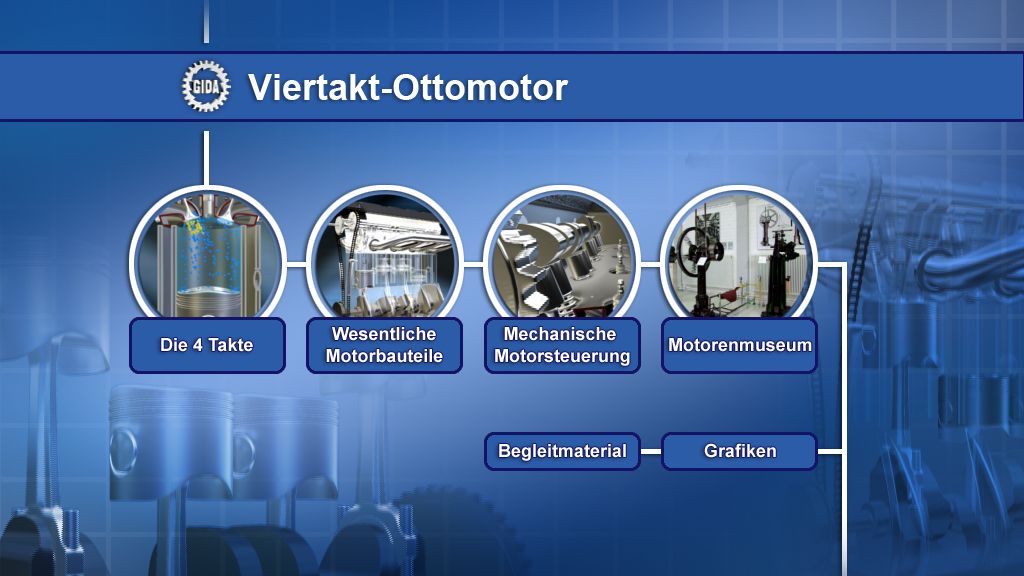 GIDA

Viertakt-Ottomotor

Die 4 Takte

Wesentliche Motorbauteile

Mechanische Motorsteuerung

Motorenmuseum

Begleitmaterial

Grafiken